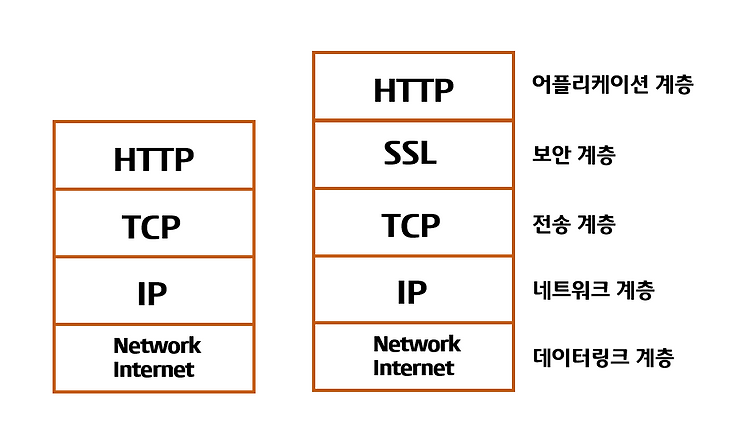 HTTP
TCP
IP
Network Internet

HTTP
SSL
TCP
IP
Network Internet

어플리케이션 계층
보안 계층
전송 계층
네트워크 계층
데이터링크 계층